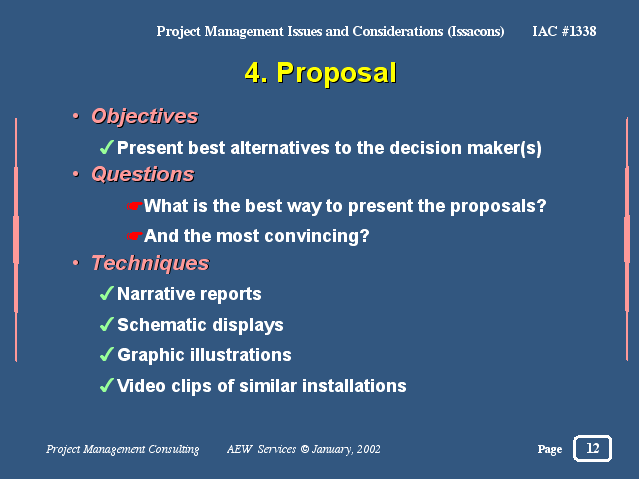 Project Management Issues and Considerations (Issacons) IAC #1338

4. Proposal

• Objectives

✓Present best alternatives to the decision maker(s)

• Questions

☛What is the best way to present the proposals?

☛And the most convincing?

• Techniques

✓Narrative reports

✓Schematic displays

✓Graphic illustrations

✓Video clips of similar installations

Project Management Consulting AEW Services © January, 2002 Page 12